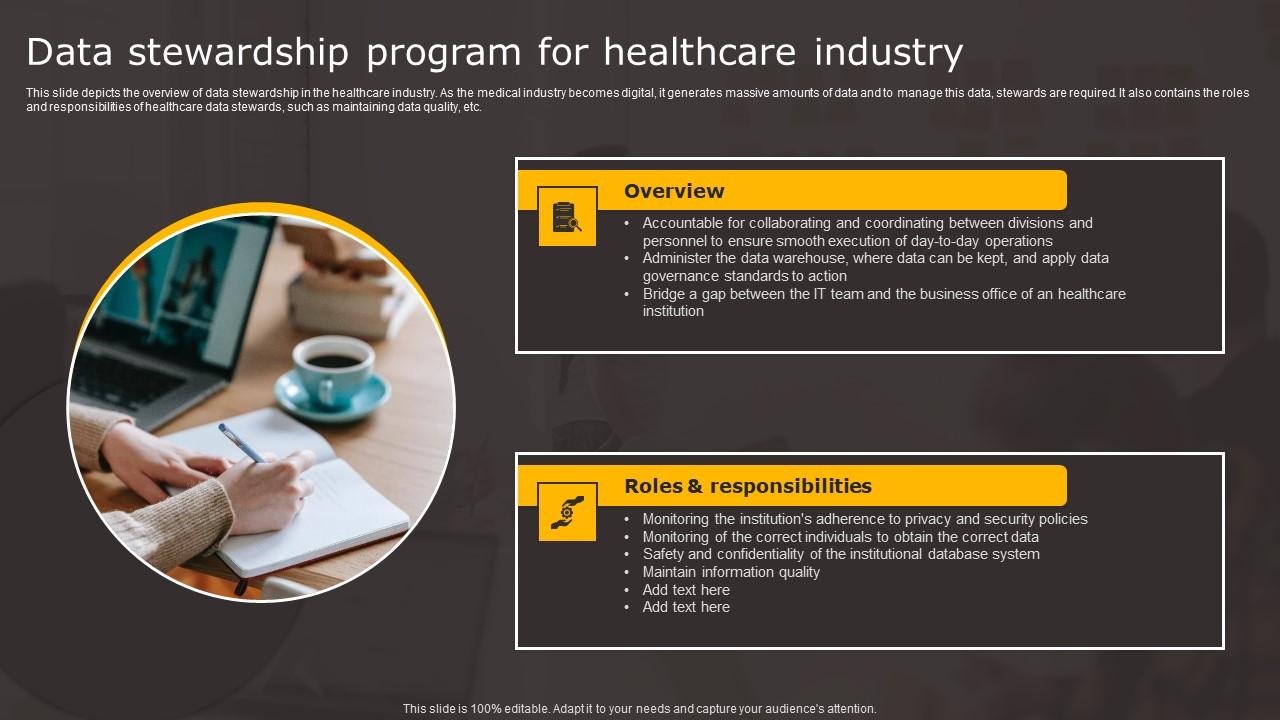 Data stewardship program for healthcare industry

This slide depicts the overview of data stewardship in the healthcare industry. As the medical industry becomes digital, it generates massive amounts of data and to manage this data, stewards are required. It also contains the roles and responsibilities of healthcare data stewards, such as maintaining data quality, etc.

Overview

• Accountable for collaborating and coordinating between divisions and personnel to ensure smooth execution of day-to-day operations
• Administer the data warehouse, where data can be kept, and apply data governance standards to action
• Bridge a gap between the IT team and the business office of an healthcare institution

Roles & responsibilities

• Monitoring the institution's adherence to privacy and security policies
• Monitoring of the correct individuals to obtain the correct data
• Safety and confidentiality of the institutional database system
• Maintain information quality
• Add text here
• Add text here

This slide is 100% editable. Adapt it to your needs and capture your audience's attention.